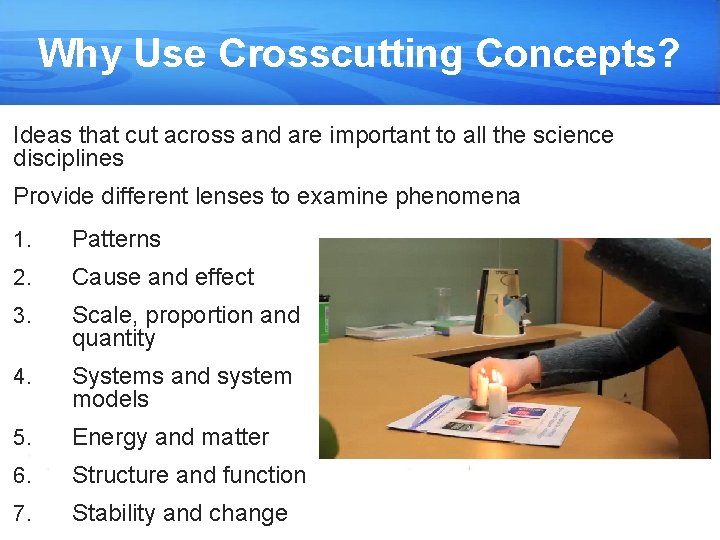 Why Use Crosscutting Concepts?

Ideas that cut across and are important to all the science disciplines

Provide different lenses to examine phenomena

1. Patterns
2. Cause and effect
3. Scale, proportion and quantity
4. Systems and system models
5. Energy and matter
6. Structure and function
7. Stability and change